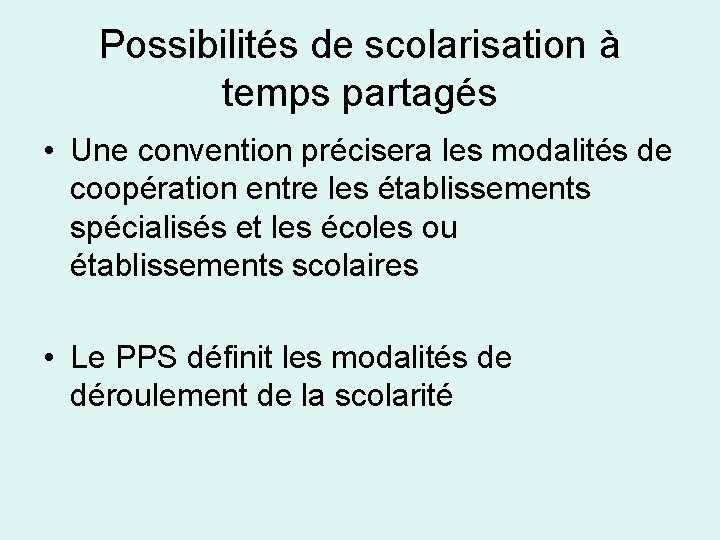 Possibilités de scolarisation à temps partagés

• Une convention précisera les modalités de coopération entre les établissements spécialisés et les écoles ou établissements scolaires

• Le PPS définit les modalités de déroulement de la scolarité